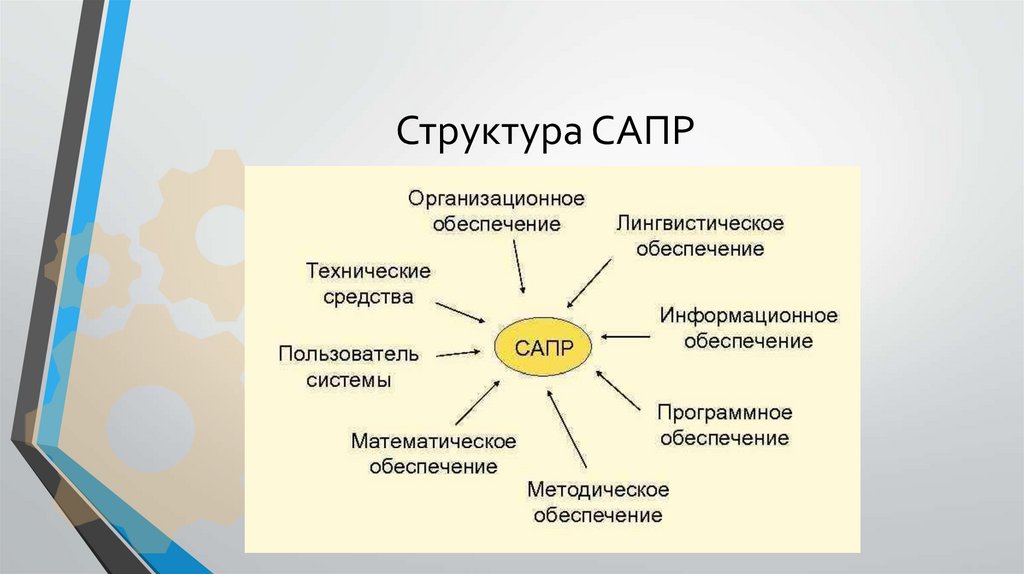 Структура САПР

Организационное обеспечение

Лингвистическое обеспечение

Технические средства

Информационное обеспечение

Пользователь системы

САПР

Программное обеспечение

Математическое обеспечение

Методическое обеспечение